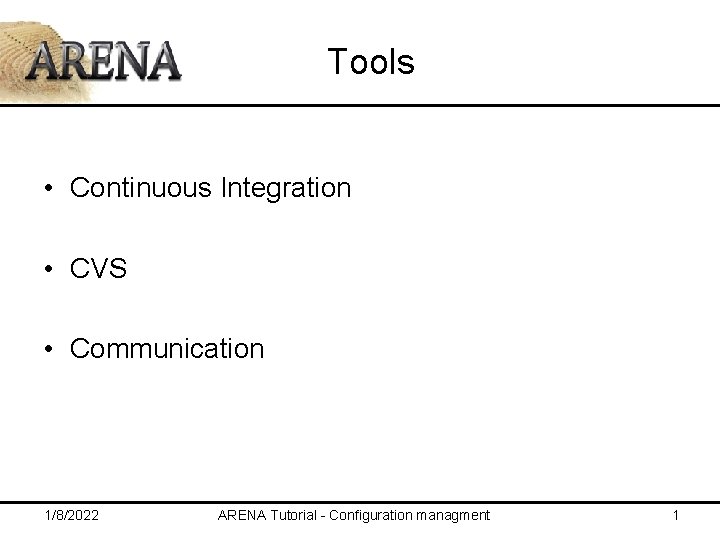 ARENA

Tools

• Continuous Integration

• CVS

• Communication

1/8/2022 ARENA Tutorial - Configuration managment 1